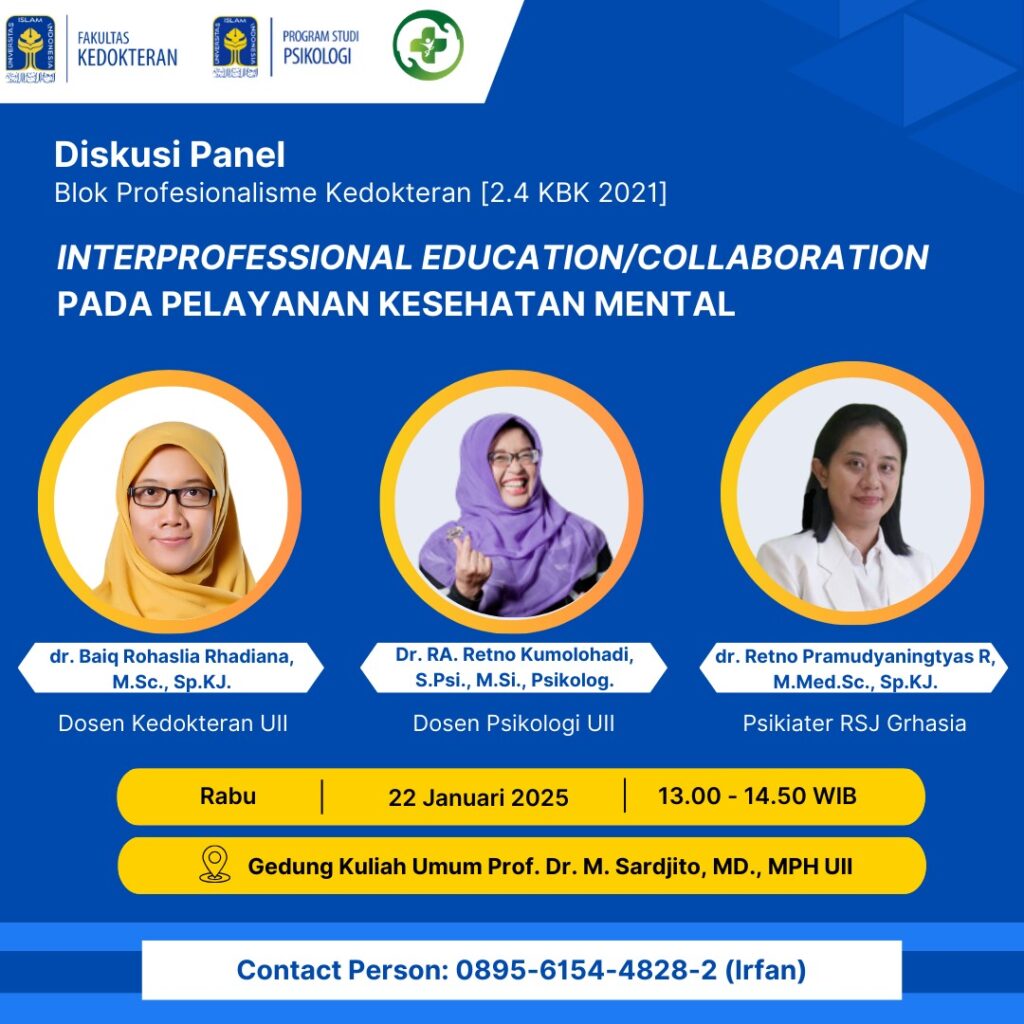 UNIVERSITAS ISLAM INDONESIA
FAKULTAS
KEDOKTERAN

UNIVERSITAS ISLAM INDONESIA
PROGRAM STUDI
PSIKOLOGI

Diskusi Panel
Blok Profesionalisme Kedokteran [2.4 KBK 2021]

INTERPROFESSIONAL EDUCATION/COLLABORATION
PADA PELAYANAN KESEHATAN MENTAL

dr. Baiq Rohaslia Rhadiana, M.Sc., Sp.KJ.
Dosen Kedokteran UII

Dr. RA. Retno Kumolohadi, S.Psi., M.Si., Psikolog.
Dosen Psikologi UII

dr. Retno Pramudyaningtyas R, M.Med.Sc., Sp.KJ.
Psikiater RSJ Grhasia

Rabu | 22 Januari 2025 | 13.00 - 14.50 WIB

Gedung Kuliah Umum Prof. Dr. M. Sardjito, MD., MPH UII

Contact Person: 0895-6154-4828-2 (Irfan)